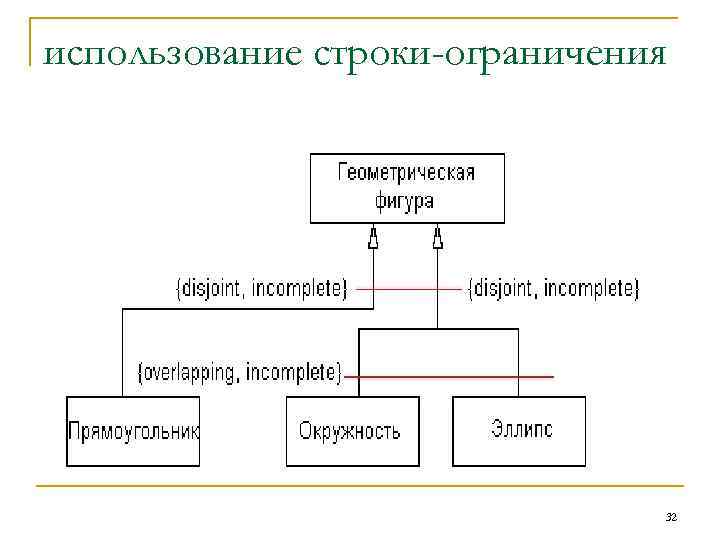 использование строки-ограничения

Геометрическая фигура

{disjoint, incomplete}

{disjoint, incomplete}

{overlapping, incomplete}

Прямоугольник

Окружность

Эллипс

32